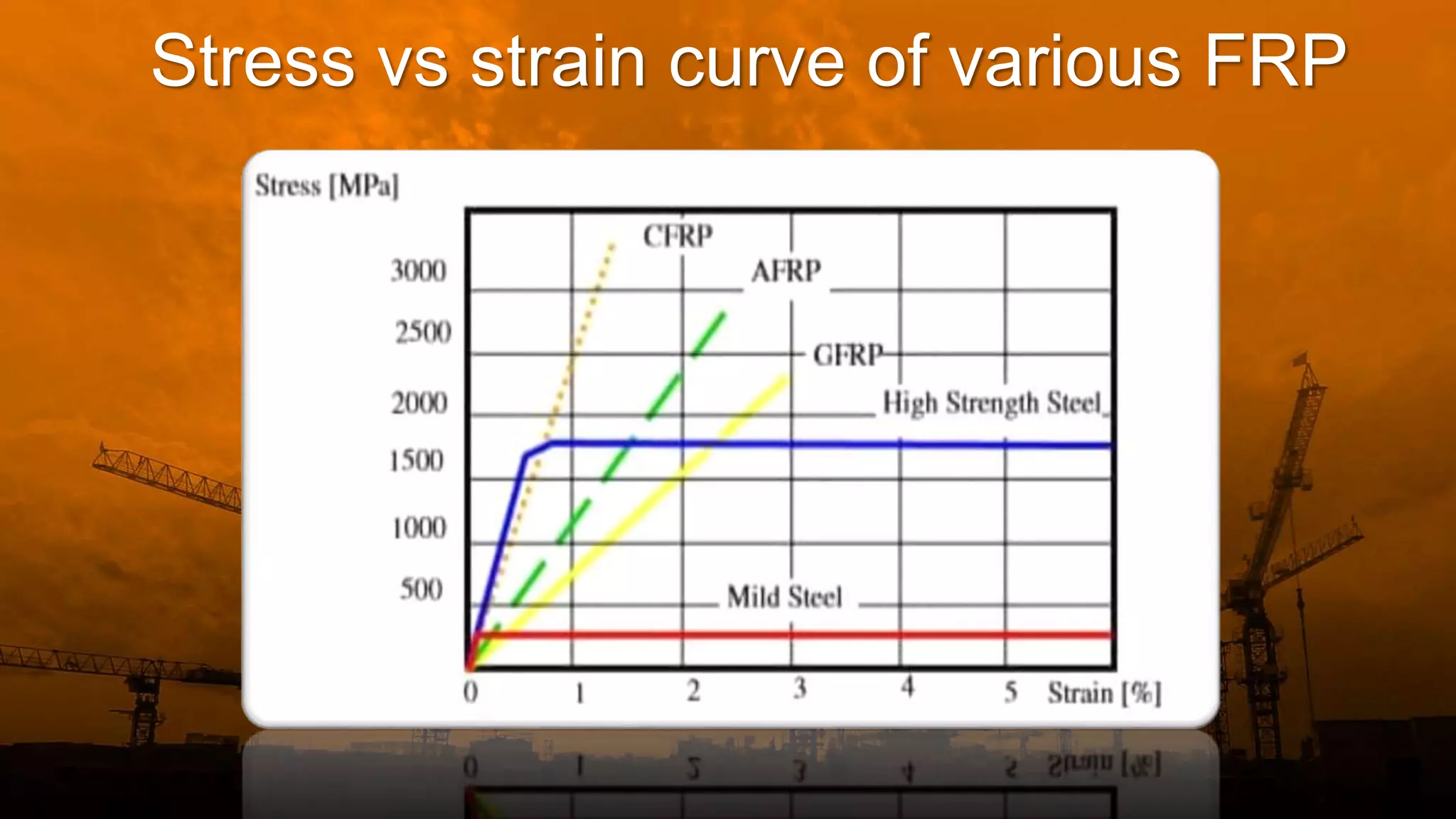 Stress vs strain curve of various FRP

Stress [MPa]

3000
2500
2000
1500
1000
500

CFRP
AFRP
GFRP
High Strength Steel
Mild Steel

0
1
2
3
4
5
Strain [%]